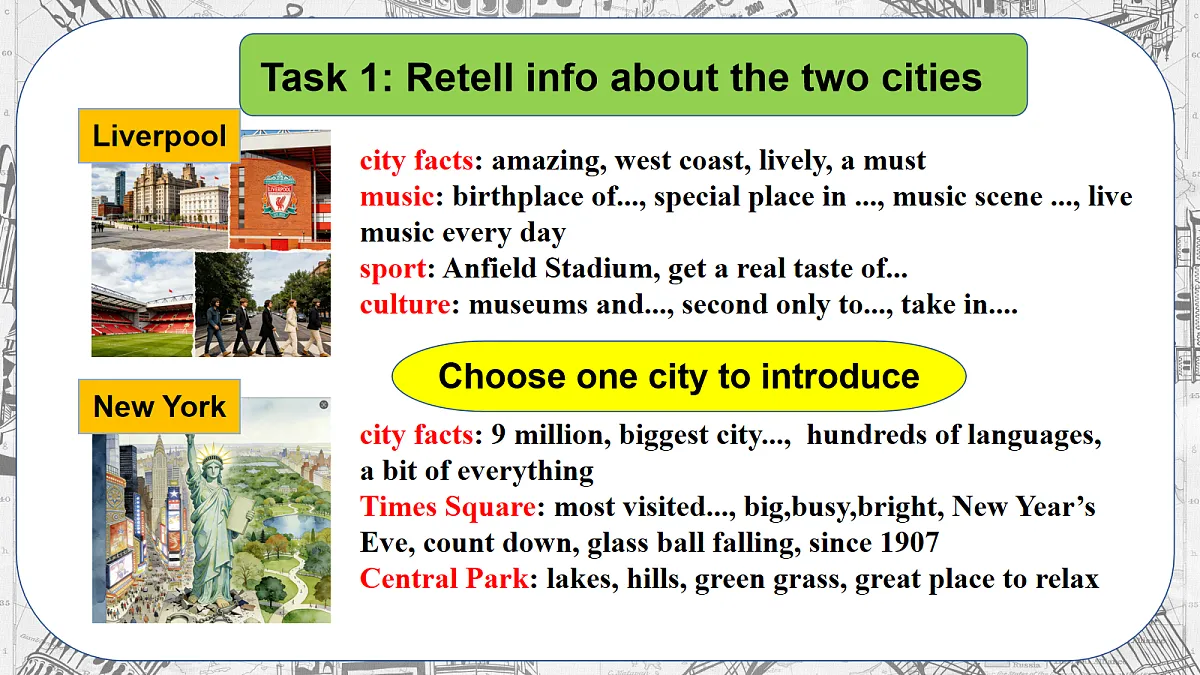 Task 1: Retell info about the two cities

Liverpool

LIVERPOOL

city facts: amazing, west coast, lively, a must
music: birthplace of..., special place in ..., music scene ..., live music every day
sport: Anfield Stadium, get a real taste of...
culture: museums and..., second only to..., take in....

Choose one city to introduce

New York

city facts: 9 million, biggest city..., hundreds of languages, a bit of everything
Times Square: most visited..., big,busy,bright, New Year's Eve, count down, glass ball falling, since 1907
Central Park: lakes, hills, green grass, great place to relax